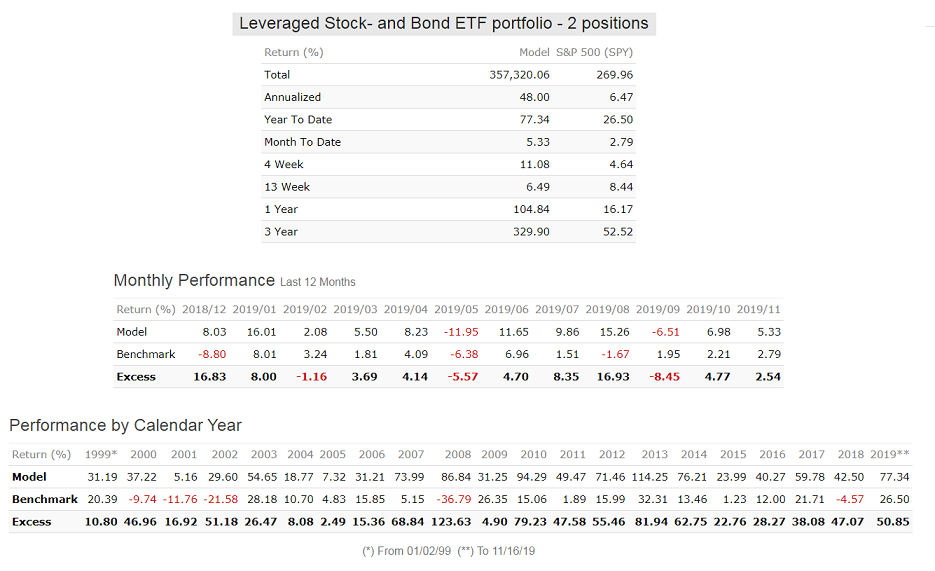 Leveraged Stock- and Bond ETF portfolio - 2 positions

| Return (%) | Model | S&P 500 (SPY) |
|---|---|---|
| Total | 357,320.06 | 269.96 |
| Annualized | 48.00 | 6.47 |
| Year To Date | 77.34 | 26.50 |
| Month To Date | 5.33 | 2.79 |
| 4 Week | 11.08 | 4.64 |
| 13 Week | 6.49 | 8.44 |
| 1 Year | 104.84 | 16.17 |
| 3 Year | 329.90 | 52.52 |

Monthly Performance Last 12 Months

| Return (%) | 2018/12 | 2019/01 | 2019/02 | 2019/03 | 2019/04 | 2019/05 | 2019/06 | 2019/07 | 2019/08 | 2019/09 | 2019/10 | 2019/11 |
|---|---|---|---|---|---|---|---|---|---|---|---|---|
| Model | 8.03 | 16.01 | 2.08 | 5.50 | 8.23 | -11.95 | 11.65 | 9.86 | 15.26 | -6.51 | 6.98 | 5.33 |
| Benchmark | -8.80 | 8.01 | 3.24 | 1.81 | 4.09 | -6.38 | 6.96 | 1.51 | -1.67 | 1.95 | 2.21 | 2.79 |
| Excess | 16.83 | 8.00 | -1.16 | 3.69 | 4.14 | -5.57 | 4.70 | 8.35 | 16.93 | -8.45 | 4.77 | 2.54 |

Performance by Calendar Year

| Return (%) | 1999* | 2000 | 2001 | 2002 | 2003 | 2004 | 2005 | 2006 | 2007 | 2008 | 2009 | 2010 | 2011 | 2012 | 2013 | 2014 | 2015 | 2016 | 2017 | 2018 | 2019** |
|---|---|---|---|---|---|---|---|---|---|---|---|---|---|---|---|---|---|---|---|---|---|
| Model | 31.19 | 37.22 | 5.16 | 29.60 | 54.65 | 18.77 | 7.32 | 31.21 | 73.99 | 86.84 | 31.25 | 94.29 | 49.47 | 71.46 | 114.25 | 76.21 | 23.99 | 40.27 | 59.78 | 42.50 | 77.34 |
| Benchmark | 20.39 | -9.74 | -11.76 | -21.58 | 28.18 | 10.70 | 4.83 | 15.85 | 5.15 | -36.79 | 26.35 | 15.06 | 1.89 | 15.99 | 32.31 | 13.46 | 1.23 | 12.00 | 21.71 | -4.57 | 26.50 |
| Excess | 10.80 | 46.96 | 16.92 | 51.18 | 26.47 | 8.08 | 2.49 | 15.36 | 68.84 | 123.63 | 4.90 | 79.23 | 47.58 | 55.46 | 81.94 | 62.75 | 22.76 | 28.27 | 38.08 | 47.07 | 50.85 |

(*) From 01/02/99 (**) To 11/16/19